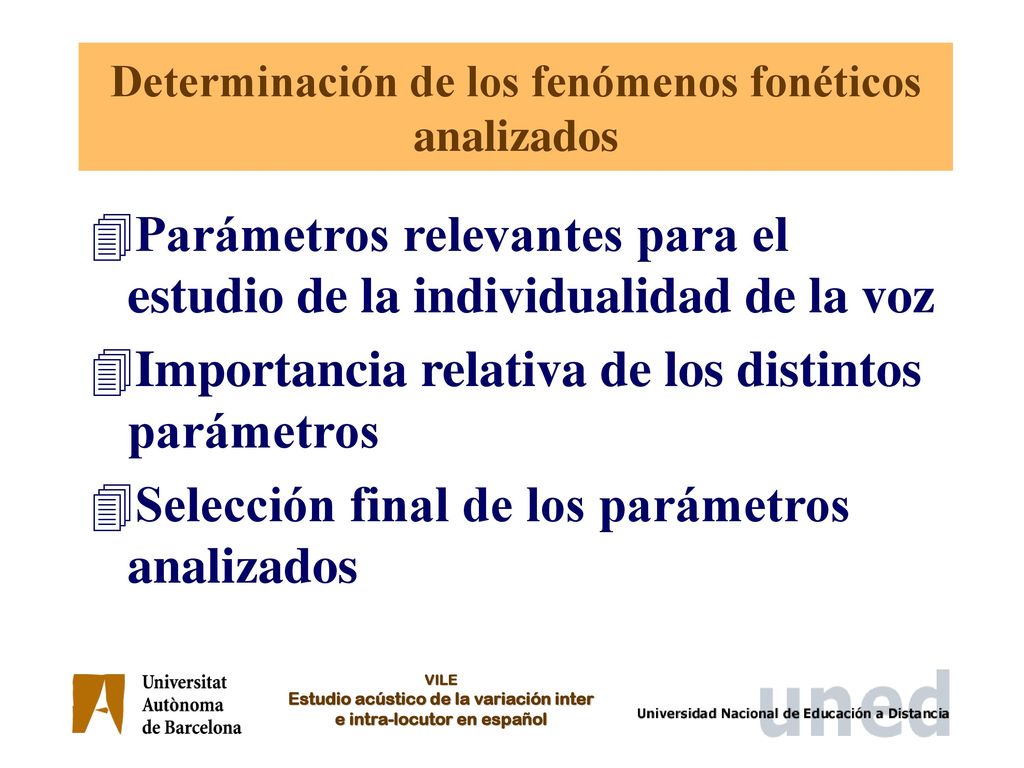 Determinación de los fenómenos fonéticos analizados

Parámetros relevantes para el estudio de la individualidad de la voz

Importancia relativa de los distintos parámetros

Selección final de los parámetros analizados

Universitat Autònoma de Barcelona

VILE
Estudio acústico de la variación inter e intra-locutor en español

uned
Universidad Nacional de Educación a Distancia